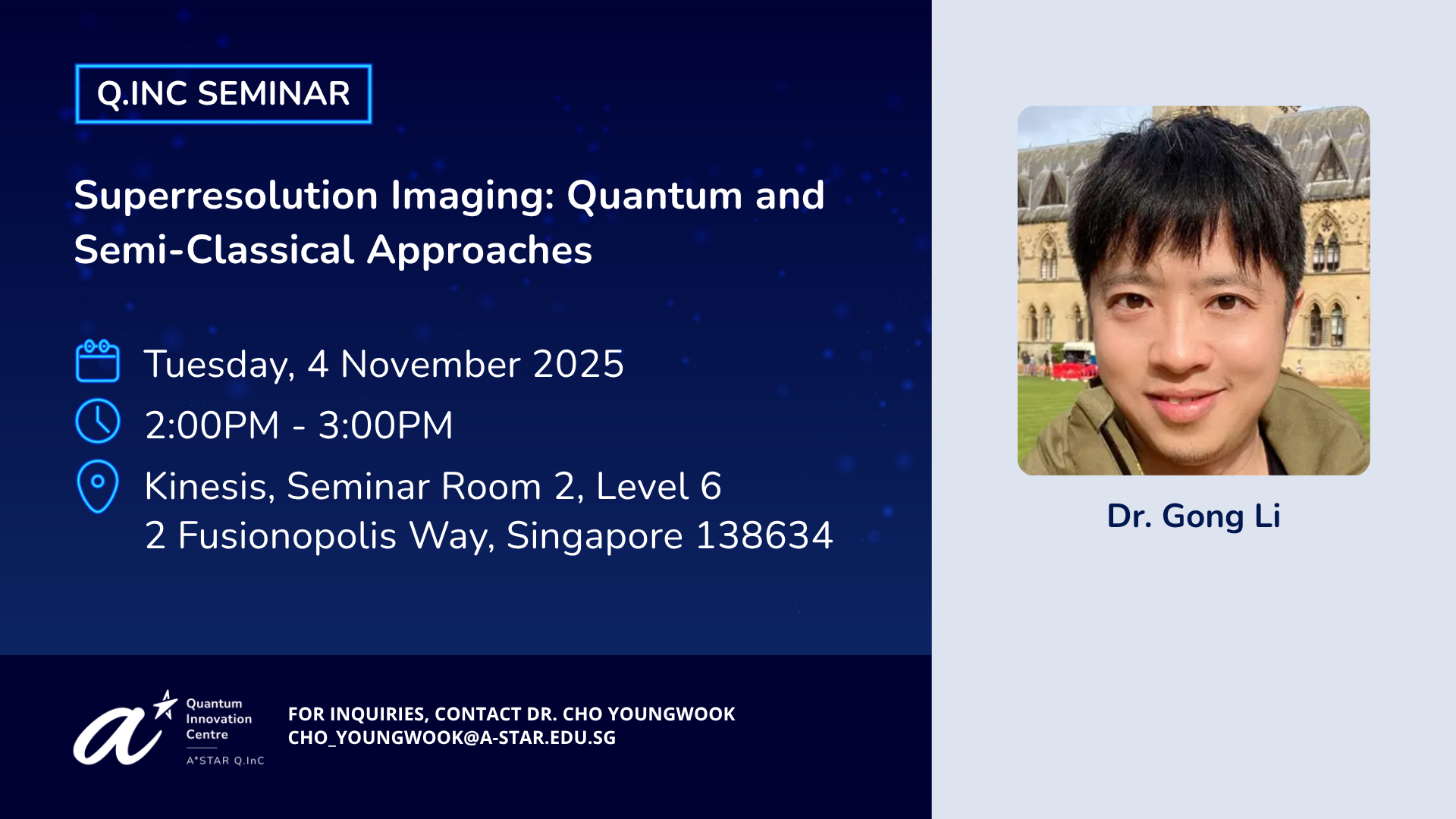 Q.INC SEMINAR

Superresolution Imaging: Quantum and Semi-Classical Approaches

Tuesday, 4 November 2025

2:00PM - 3:00PM

Kinesis, Seminar Room 2, Level 6
2 Fusionopolis Way, Singapore 138634

Dr. Gong Li

Quantum Innovation Centre
A*STAR Q.InC

FOR INQUIRIES, CONTACT DR. CHO YOUNGWOOK
CHO_YOUNGWOOK@A-STAR.EDU.SG